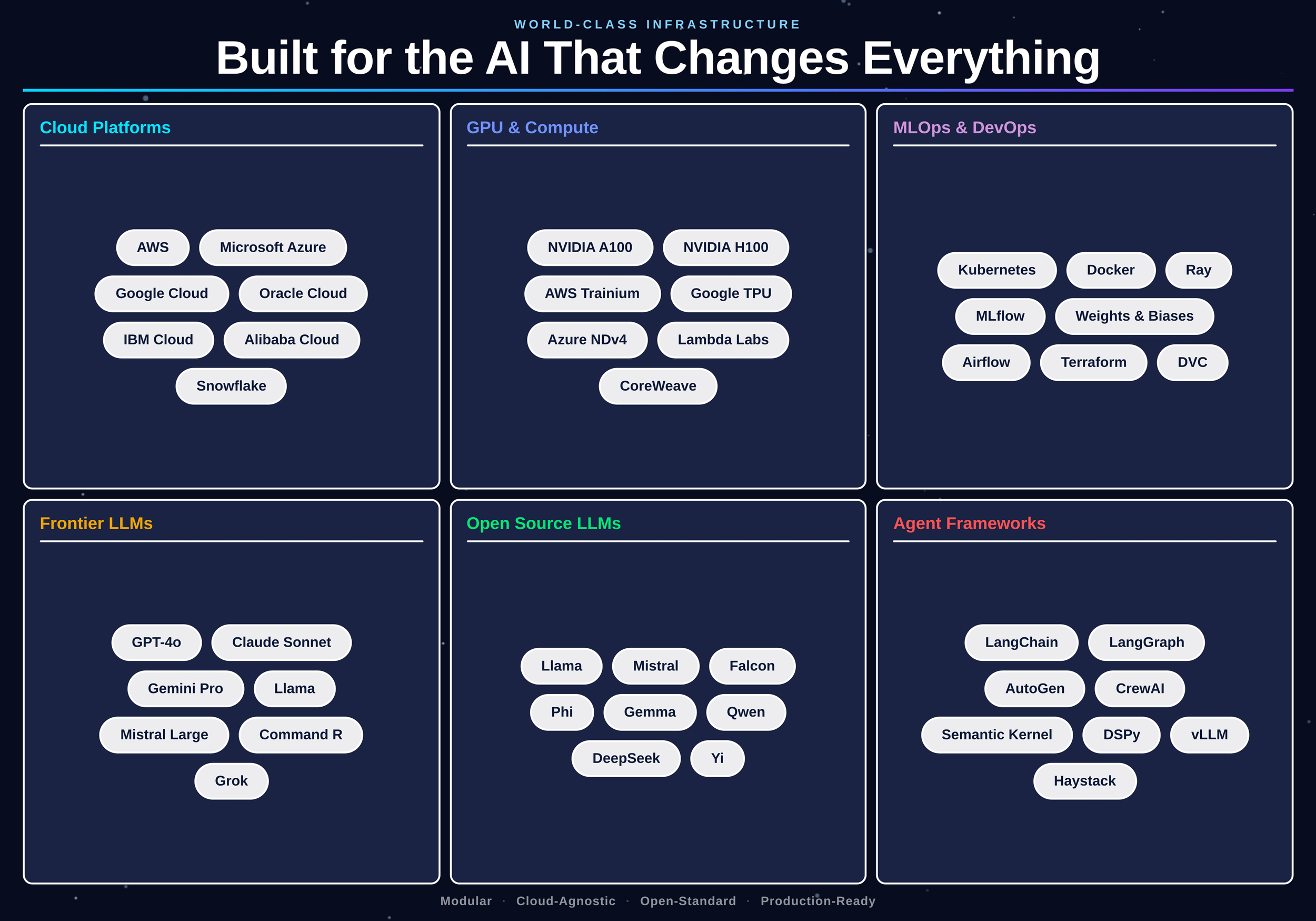 WORLD-CLASS INFRASTRUCTURE

Built for the AI That Changes Everything

Cloud Platforms

AWS
Microsoft Azure
Google Cloud
Oracle Cloud
IBM Cloud
Alibaba Cloud
Snowflake

GPU & Compute

NVIDIA A100
NVIDIA H100
AWS Trainium
Google TPU
Azure NDv4
Lambda Labs
CoreWeave

MLOps & DevOps

Kubernetes
Docker
Ray
MLflow
Weights & Biases
Airflow
Terraform
DVC

Frontier LLMs

GPT-4o
Claude Sonnet
Gemini Pro
Llama
Mistral Large
Command R
Grok

Open Source LLMs

Llama
Mistral
Falcon
Phi
Gemma
Qwen
DeepSeek
Yi

Agent Frameworks

LangChain
LangGraph
AutoGen
CrewAI
Semantic Kernel
DSPy
vLLM
Haystack

Modular · Cloud-Agnostic · Open-Standard · Production-Ready